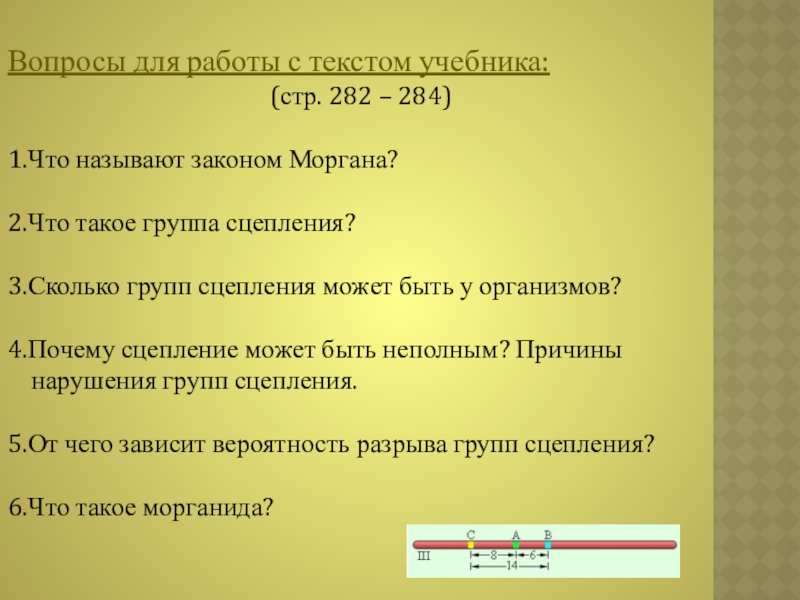 Вопросы для работы с текстом учебника:
(стр. 282 – 284)

1.Что называют законом Моргана?

2.Что такое группа сцепления?

3.Сколько групп сцепления может быть у организмов?

4.Почему сцепление может быть неполным? Причины нарушения групп сцепления.

5.От чего зависит вероятность разрыва групп сцепления?

6.Что такое морганида?

C A B
III
8 6
14